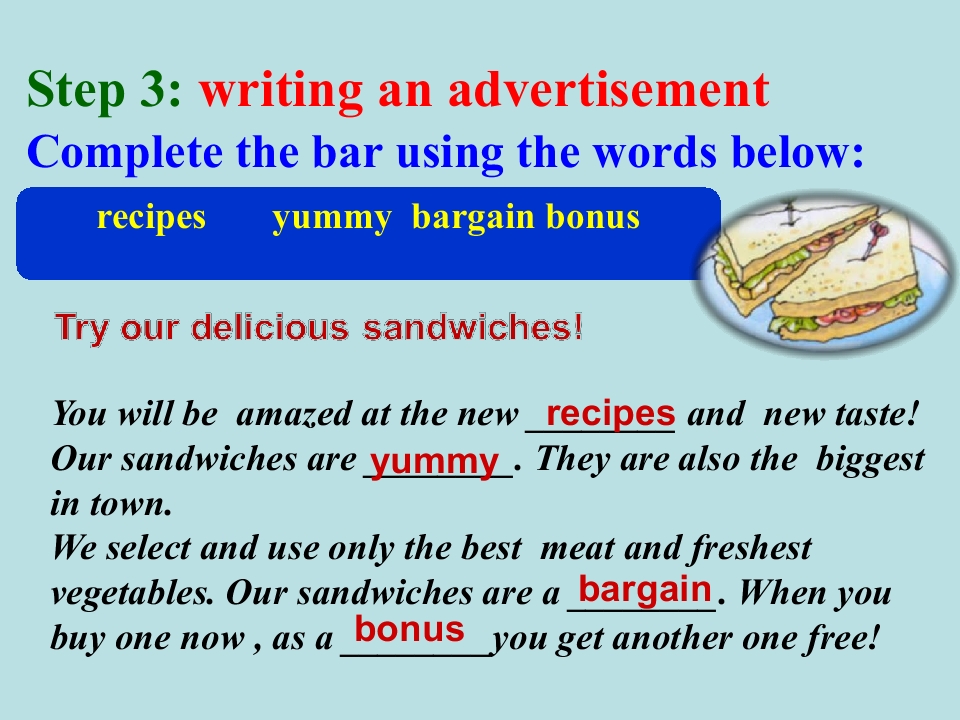 Step 3: writing an advertisement
Complete the bar using the words below:

recipes yummy bargain bonus

Try our delicious sandwiches!

You will be amazed at the new recipes and new taste! Our sandwiches are yummy. They are also the biggest in town.
We select and use only the best meat and freshest vegetables. Our sandwiches are a bargain. When you buy one now , as a bonus you get another one free!